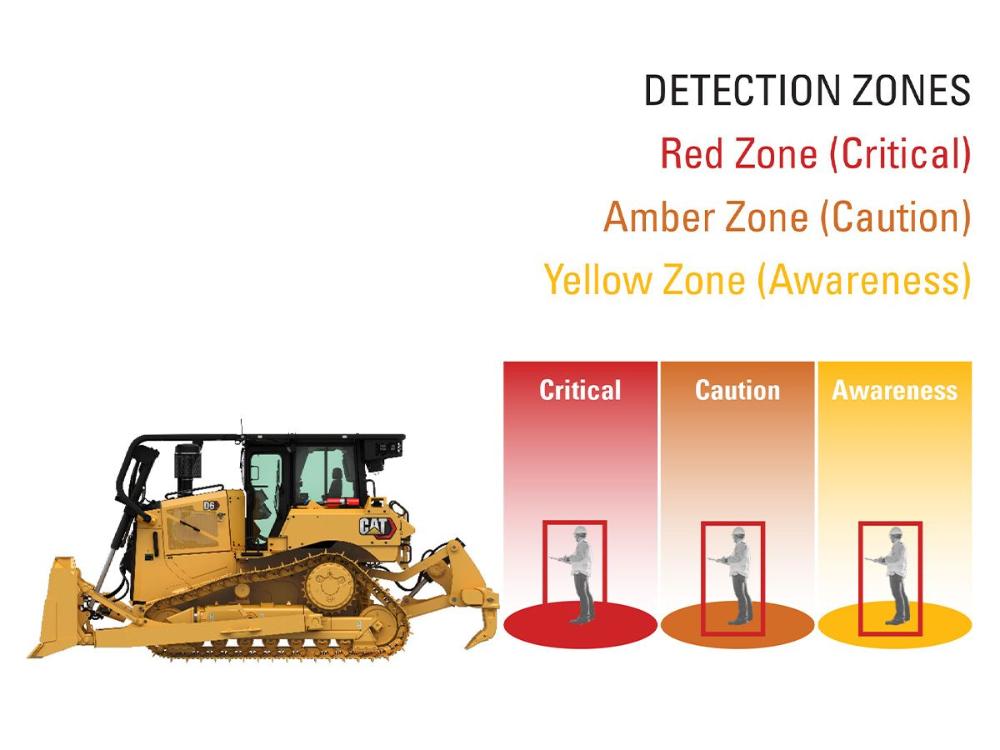 DETECTION ZONES
Red Zone (Critical)
Amber Zone (Caution)
Yellow Zone (Awareness)

Critical
Caution
Awareness

D6
CAT